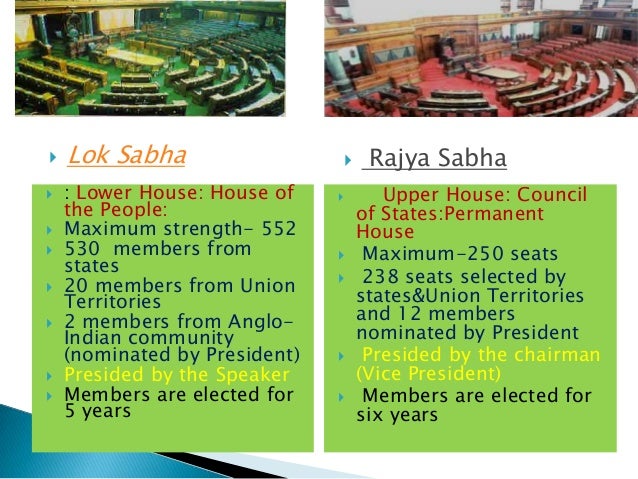 Lok Sabha

: Lower House: House of the People:
Maximum strength- 552
530 members from states
20 members from Union Territories
2 members from Anglo-Indian community (nominated by President)
Presided by the Speaker
Members are elected for 5 years

Rajya Sabha

Upper House: Council of States:Permanent House
Maximum-250 seats
238 seats selected by states&Union Territories and 12 members nominated by President
Presided by the chairman (Vice President)
Members are elected for six years